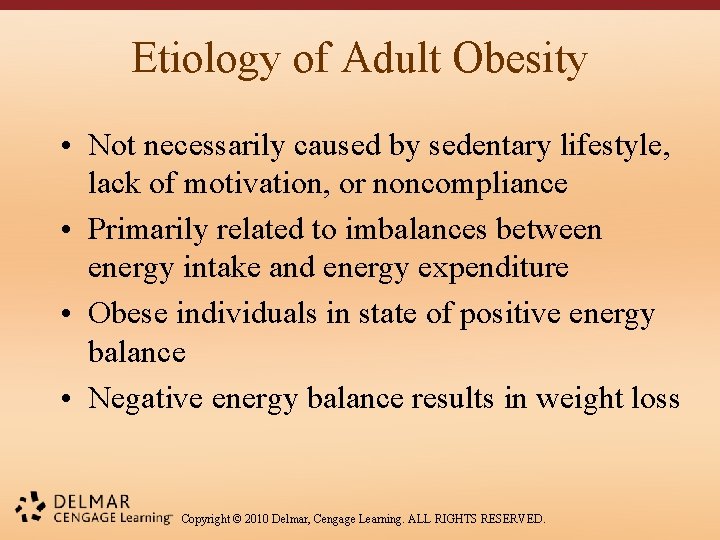 Etiology of Adult Obesity

• Not necessarily caused by sedentary lifestyle, lack of motivation, or noncompliance

• Primarily related to imbalances between energy intake and energy expenditure

• Obese individuals in state of positive energy balance

• Negative energy balance results in weight loss

DELMAR
CENGAGE Learning™ Copyright © 2010 Delmar, Cengage Learning. ALL RIGHTS RESERVED.